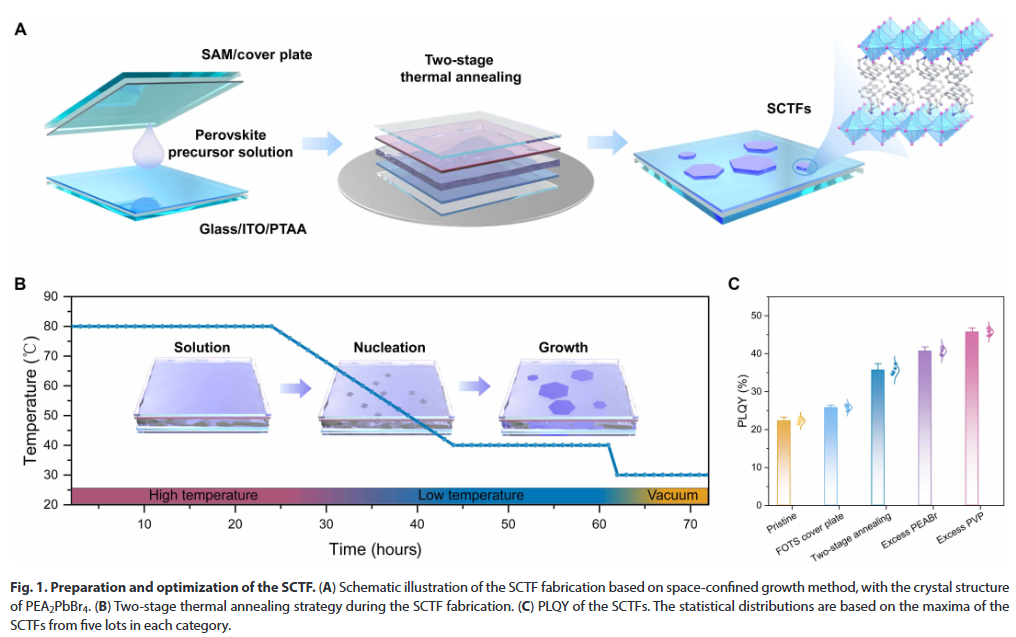 A

SAM/cover plate

Perovskite precursor solution

Glass/ITO/PTAA

Two-stage thermal annealing

SCTFs

B

Temperature (℃)

90
80
70
60
50
40
30
20

Solution

Nucleation

Growth

High temperature

Low temperature

Vacuum

10 20 30 40 50 60 70

Time (hours)

C

PLQY (%)

50
40
30
20
10
0

Pristine

FOTS cover plate

Two-stage annealing

Excess PEABr

Excess PVP

**Fig. 1. Preparation and optimization of the SCTF.** (**A**) Schematic illustration of the SCTF fabrication based on space-confined growth method, with the crystal structure of $PEA_2PbBr_4$. (**B**) Two-stage thermal annealing strategy during the SCTF fabrication. (**C**) PLQY of the SCTFs. The statistical distributions are based on the maxima of the SCTFs from five lots in each category.